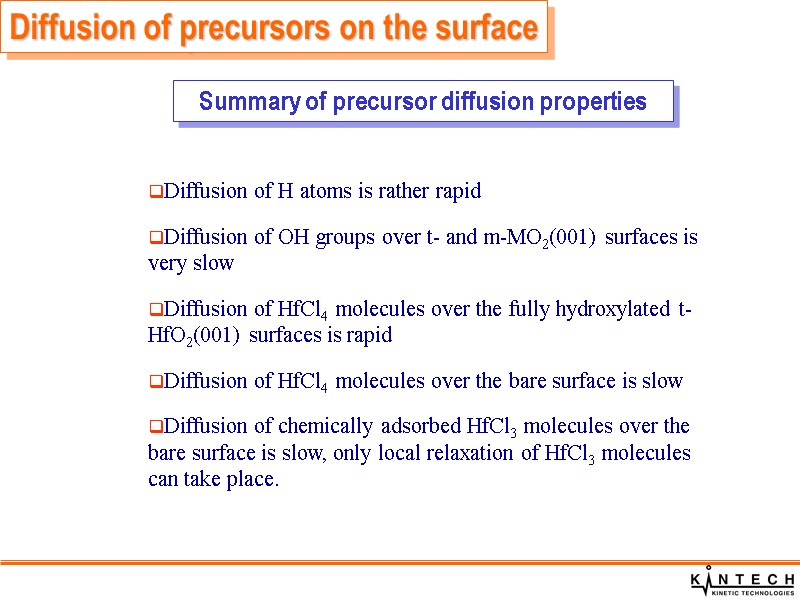 Diffusion of precursors on the surface

Summary of precursor diffusion properties

❑Diffusion of H atoms is rather rapid

❑Diffusion of OH groups over t- and m-$MO_2$(001) surfaces is very slow

❑Diffusion of $HfCl_4$ molecules over the fully hydroxylated t-$HfO_2$(001) surfaces is rapid

❑Diffusion of $HfCl_4$ molecules over the bare surface is slow

❑Diffusion of chemically adsorbed $HfCl_3$ molecules over the bare surface is slow, only local relaxation of $HfCl_3$ molecules can take place.

KINTECH
KINETIC TECHNOLOGIES